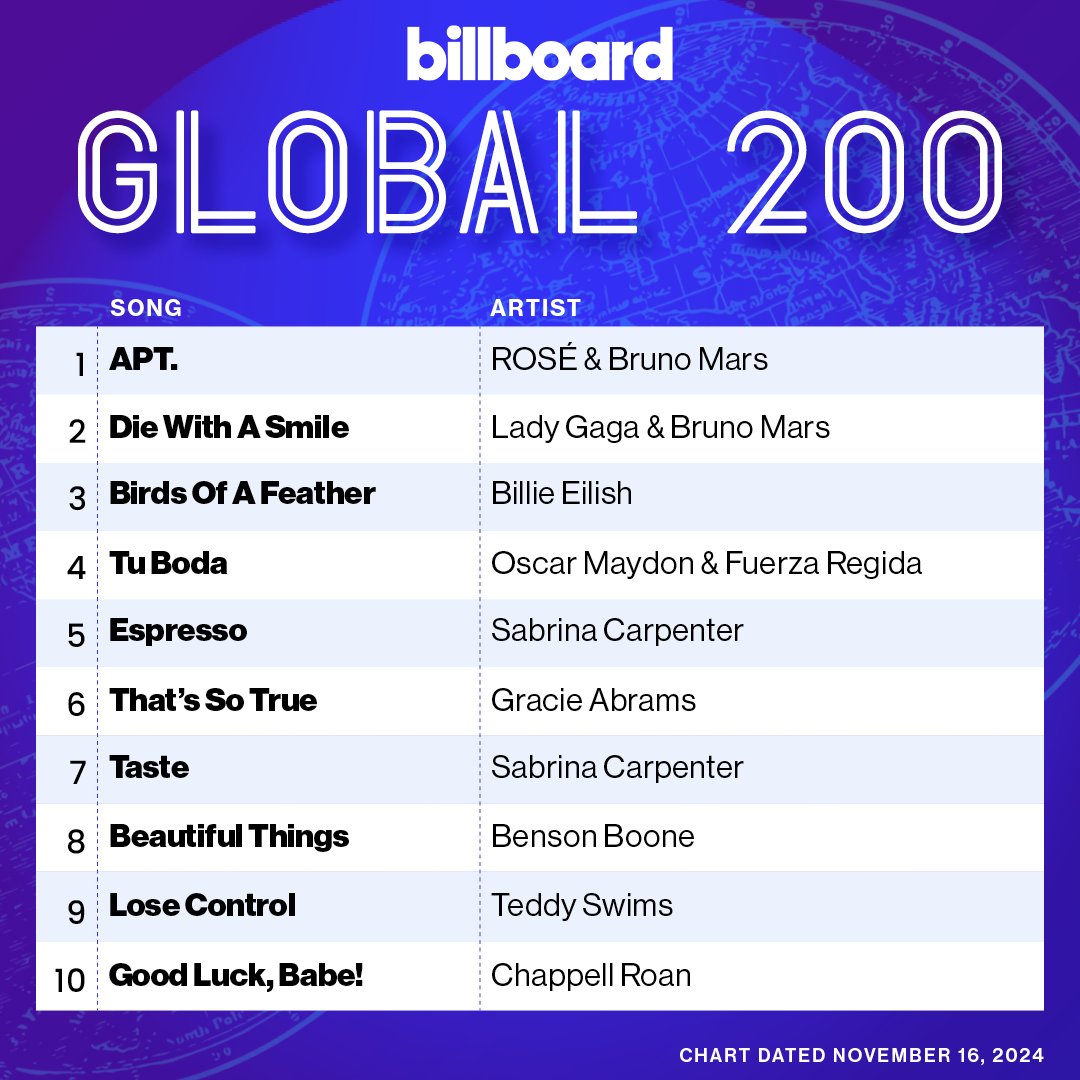 billboard

GLOBAL 200

| | SONG | ARTIST |
|---|---|---|
| 1 | APT. | ROSÉ & Bruno Mars |
| 2 | Die With A Smile | Lady Gaga & Bruno Mars |
| 3 | Birds Of A Feather | Billie Eilish |
| 4 | Tu Boda | Oscar Maydon & Fuerza Regida |
| 5 | Espresso | Sabrina Carpenter |
| 6 | That's So True | Gracie Abrams |
| 7 | Taste | Sabrina Carpenter |
| 8 | Beautiful Things | Benson Boone |
| 9 | Lose Control | Teddy Swims |
| 10 | Good Luck, Babe! | Chappell Roan |

CHART DATED NOVEMBER 16, 2024